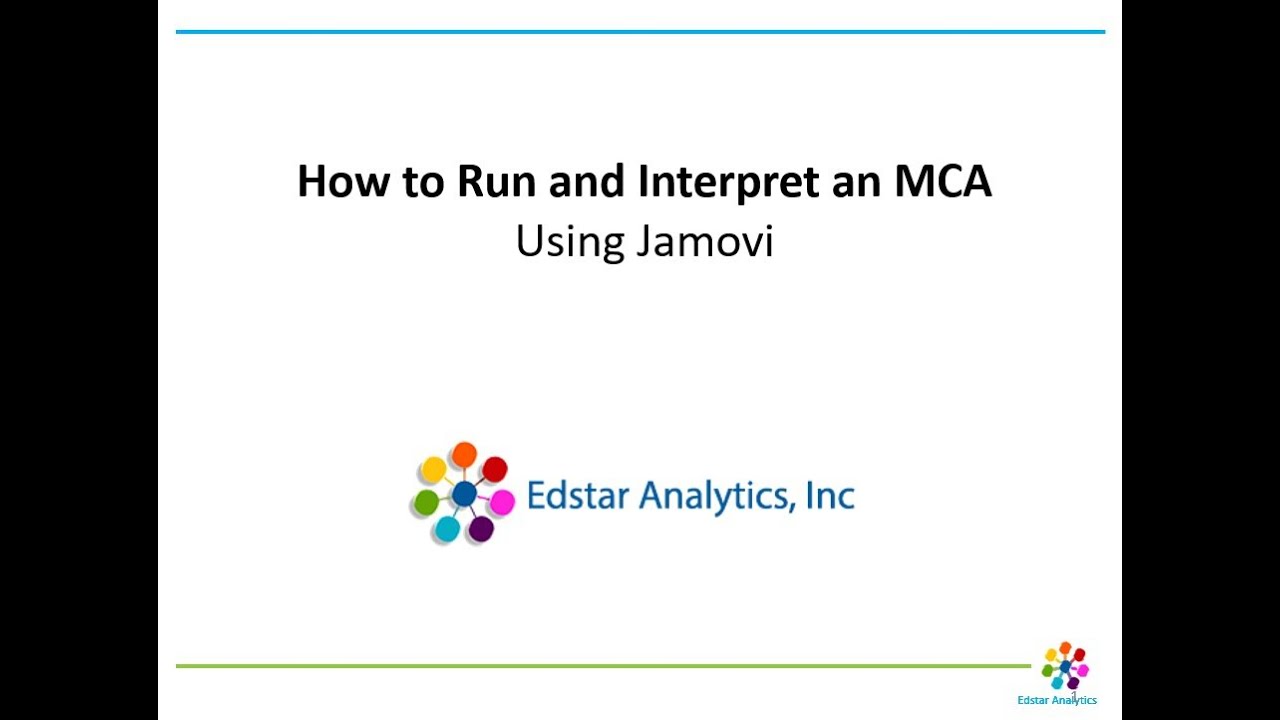 How to Run and Interpret an MCA
Using Jamovi

Edstar Analytics, Inc

Edstar Analytics

1